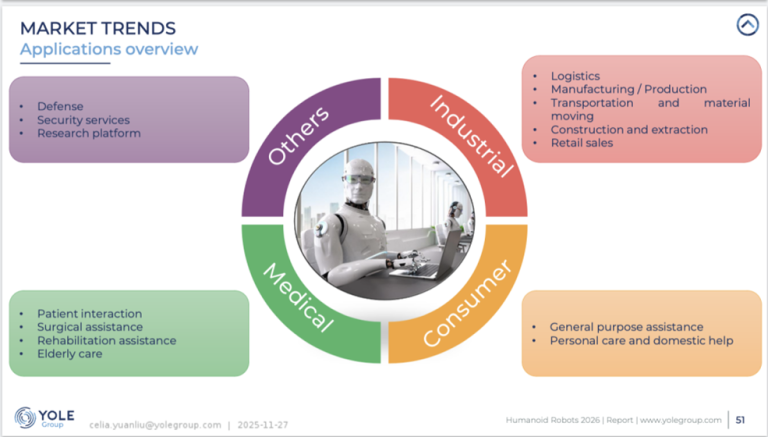 MARKET TRENDS
Applications overview

- Defense
- Security services
- Research platform

Others

Industrial

- Logistics
- Manufacturing / Production
- Transportation and material moving
- Construction and extraction
- Retail sales

Medical

Consumer

- Patient interaction
- Surgical assistance
- Rehabilitation assistance
- Elderly care

- General purpose assistance
- Personal care and domestic help

YOLE Group

celia.yuanliu@yolegroup.com | 2025-11-27

Humanoid Robots 2026 | Report | www.yolegroup.com | 51